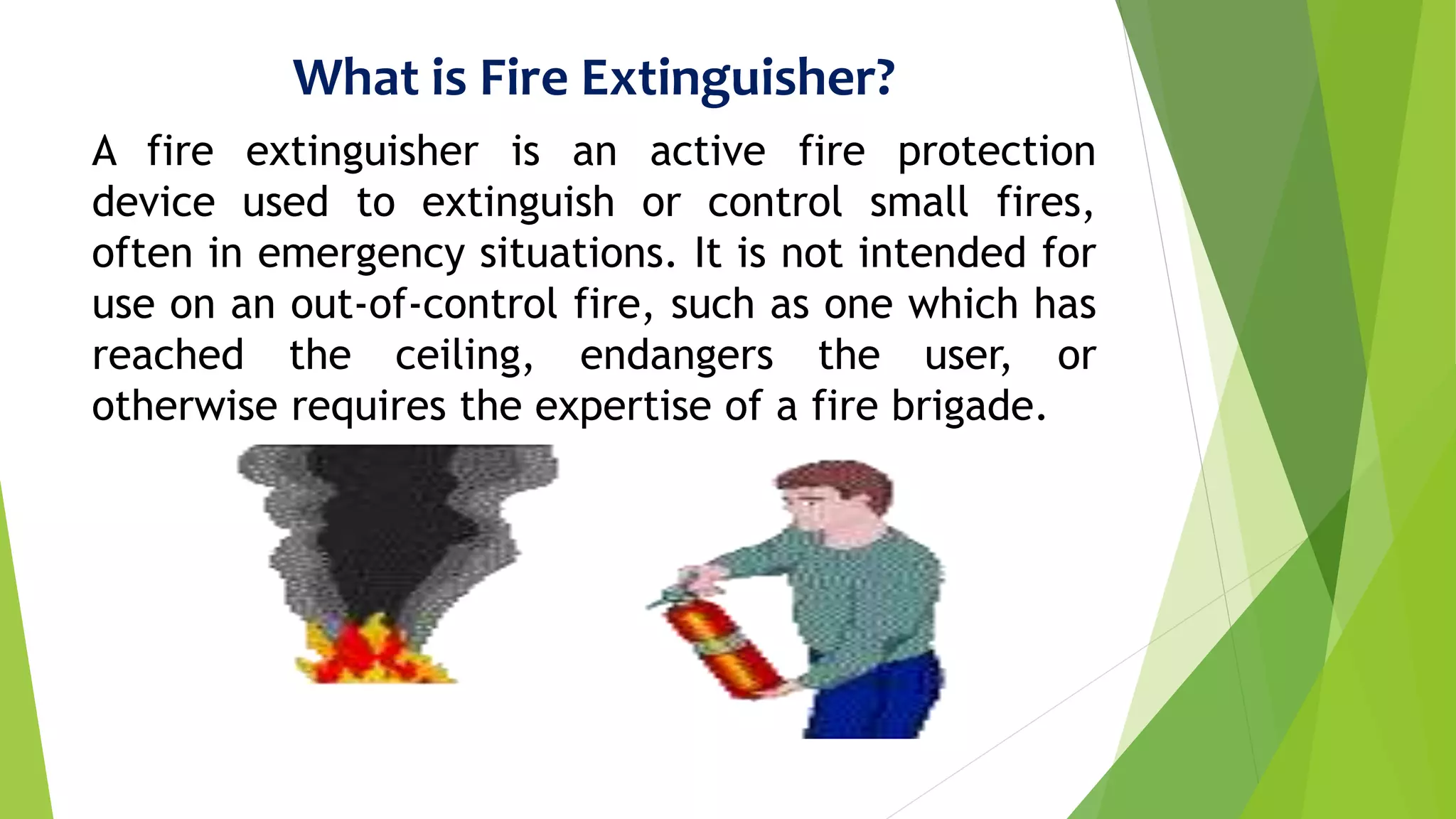 What is Fire Extinguisher?

A fire extinguisher is an active fire protection device used to extinguish or control small fires, often in emergency situations. It is not intended for use on an out-of-control fire, such as one which has reached the ceiling, endangers the user, or otherwise requires the expertise of a fire brigade.